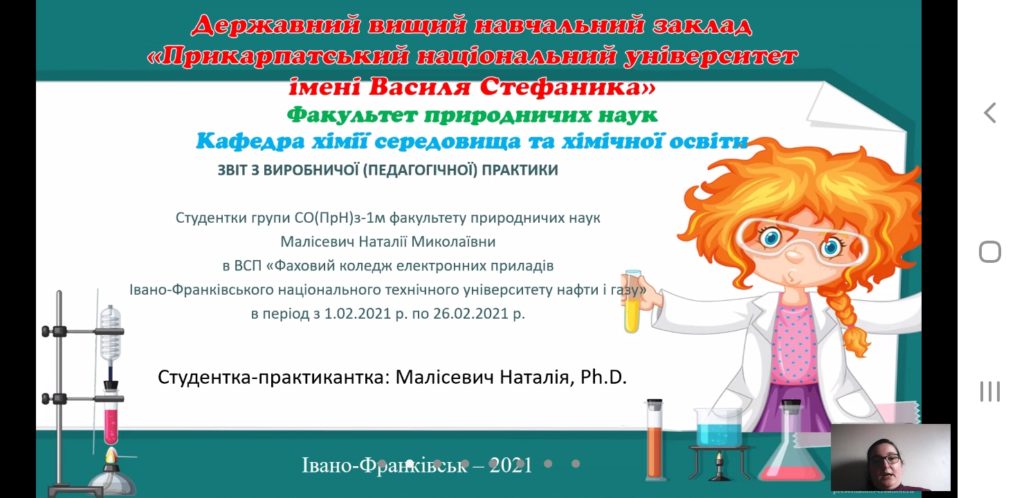 Державний вищий навчальний заклад «Прикарпатський національний університет імені Василя Стефаника»
Факультет природничих наук
Кафедра хімії середовища та хімічної освіти

ЗВІТ З ВИРОБНИЧОЇ (ПЕДАГОГІЧНОЇ) ПРАКТИКИ

Студентки групи СО(ПрН)з-1м факультету природничих наук
Малісевич Наталії Миколаївни
в ВСП «Фаховий коледж електронних приладів
Івано-Франківського національного технічного університету нафти і газу»
в період з 1.02.2021 р. по 26.02.2021 р.

Студентка-практикантка: Малісевич Наталія, Ph.D.

Івано-Франківськ – 2021